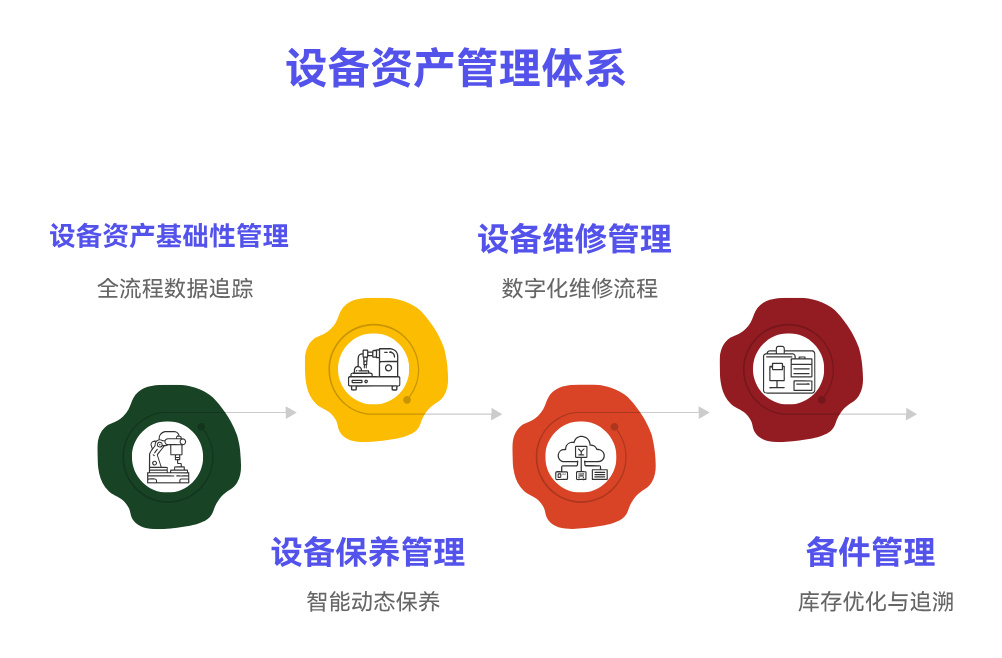 设备资产管理体系

设备资产基础性管理

全流程数据追踪

设备维修管理

数字化维修流程

设备保养管理

智能动态保养

备件管理

库存优化与追溯